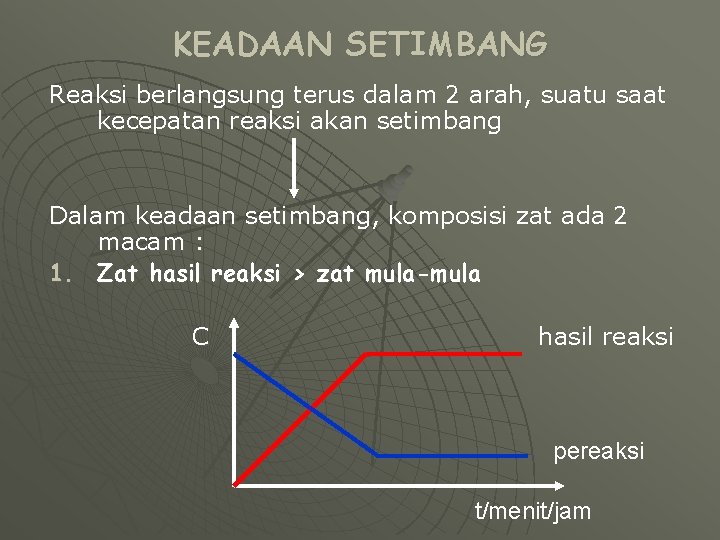 KEADAAN SETIMBANG

Reaksi berlangsung terus dalam 2 arah, suatu saat kecepatan reaksi akan setimbang

Dalam keadaan setimbang, komposisi zat ada 2 macam :

1. Zat hasil reaksi > zat mula-mula

C

hasil reaksi

pereaksi

t/menit/jam